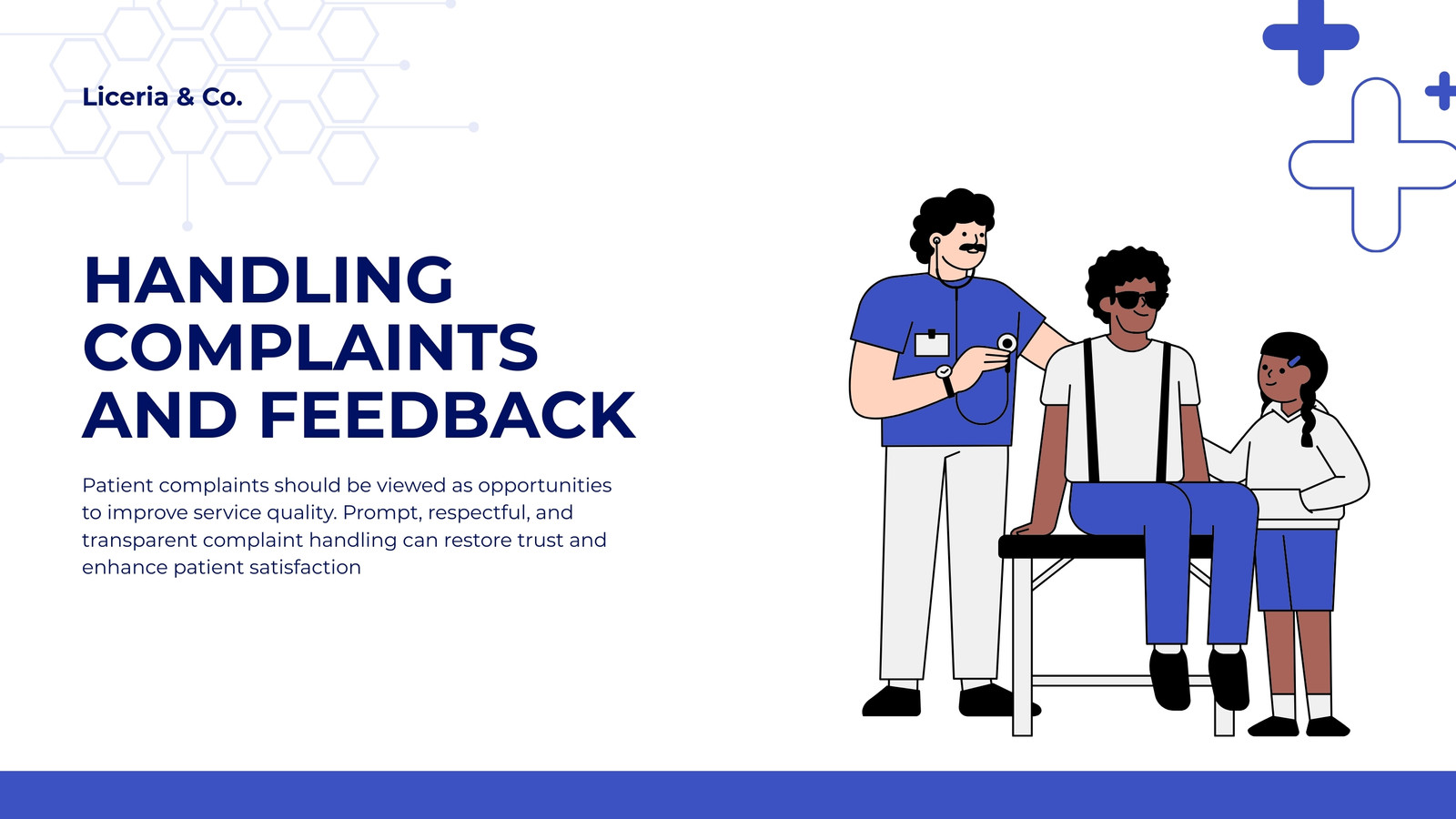 Liceria & Co.

HANDLING COMPLAINTS AND FEEDBACK

Patient complaints should be viewed as opportunities to improve service quality. Prompt, respectful, and transparent complaint handling can restore trust and enhance patient satisfaction